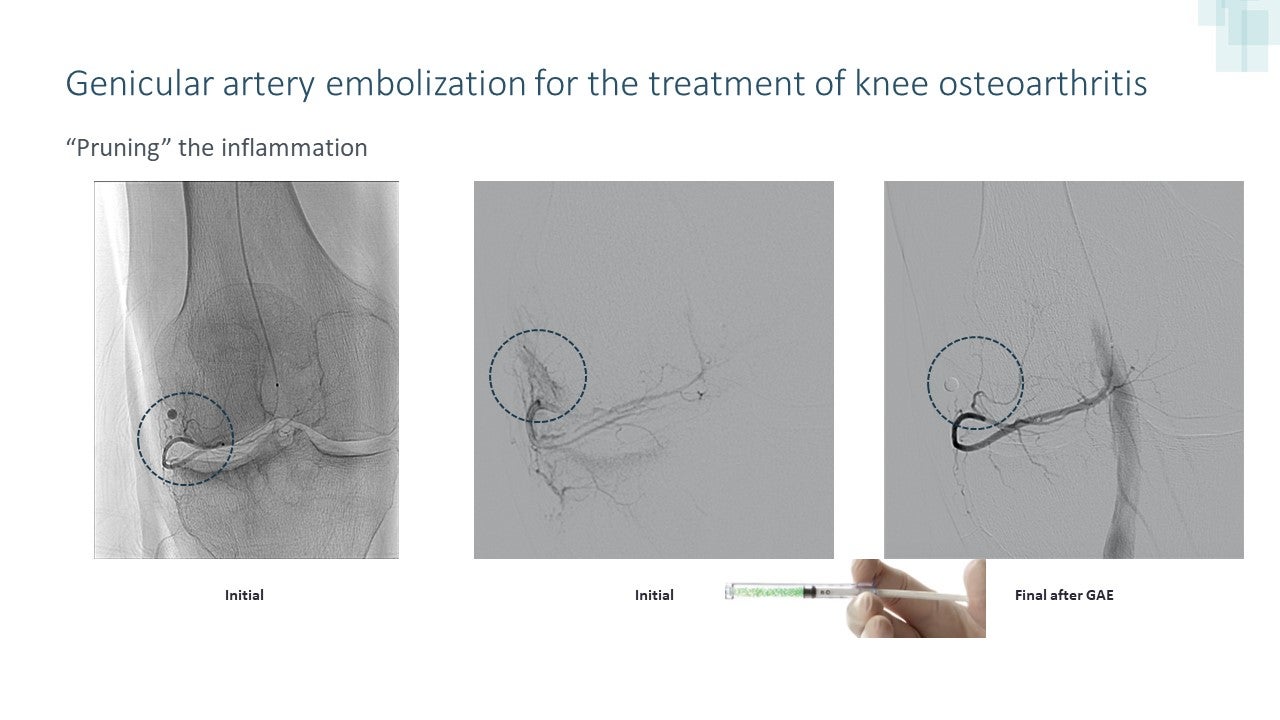 Genicular artery embolization for the treatment of knee osteoarthritis

"Pruning" the inflammation

Initial

Initial

Final after GAE